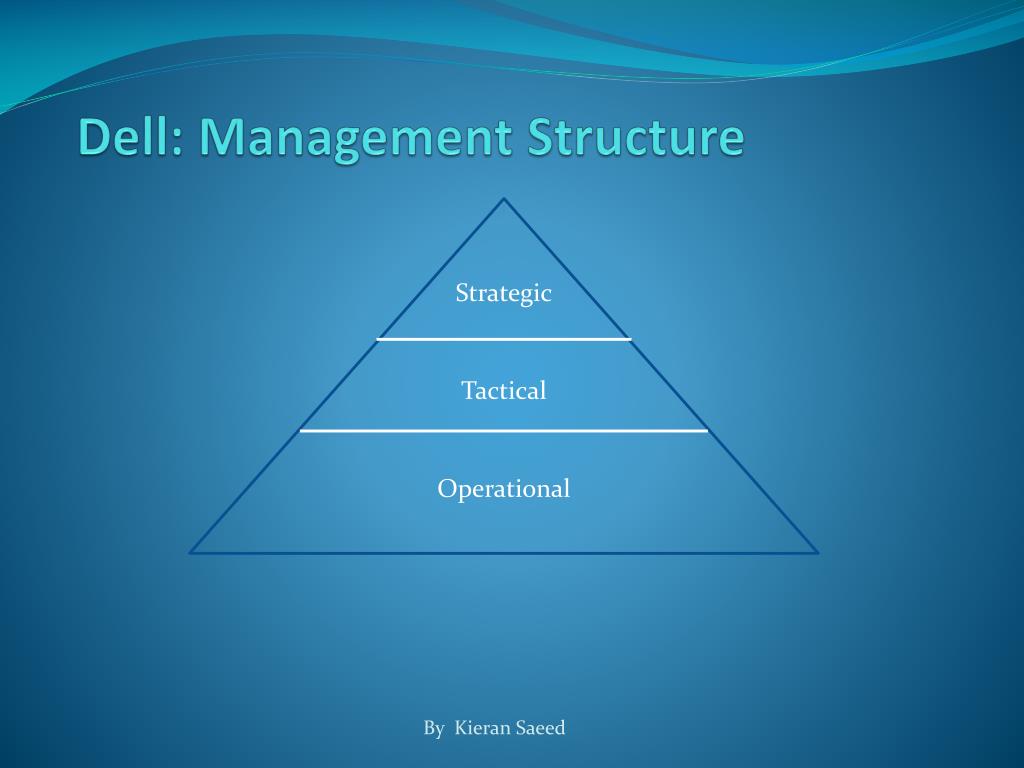 Dell: Management Structure

Strategic

Tactical

Operational

By Kieran Saeed